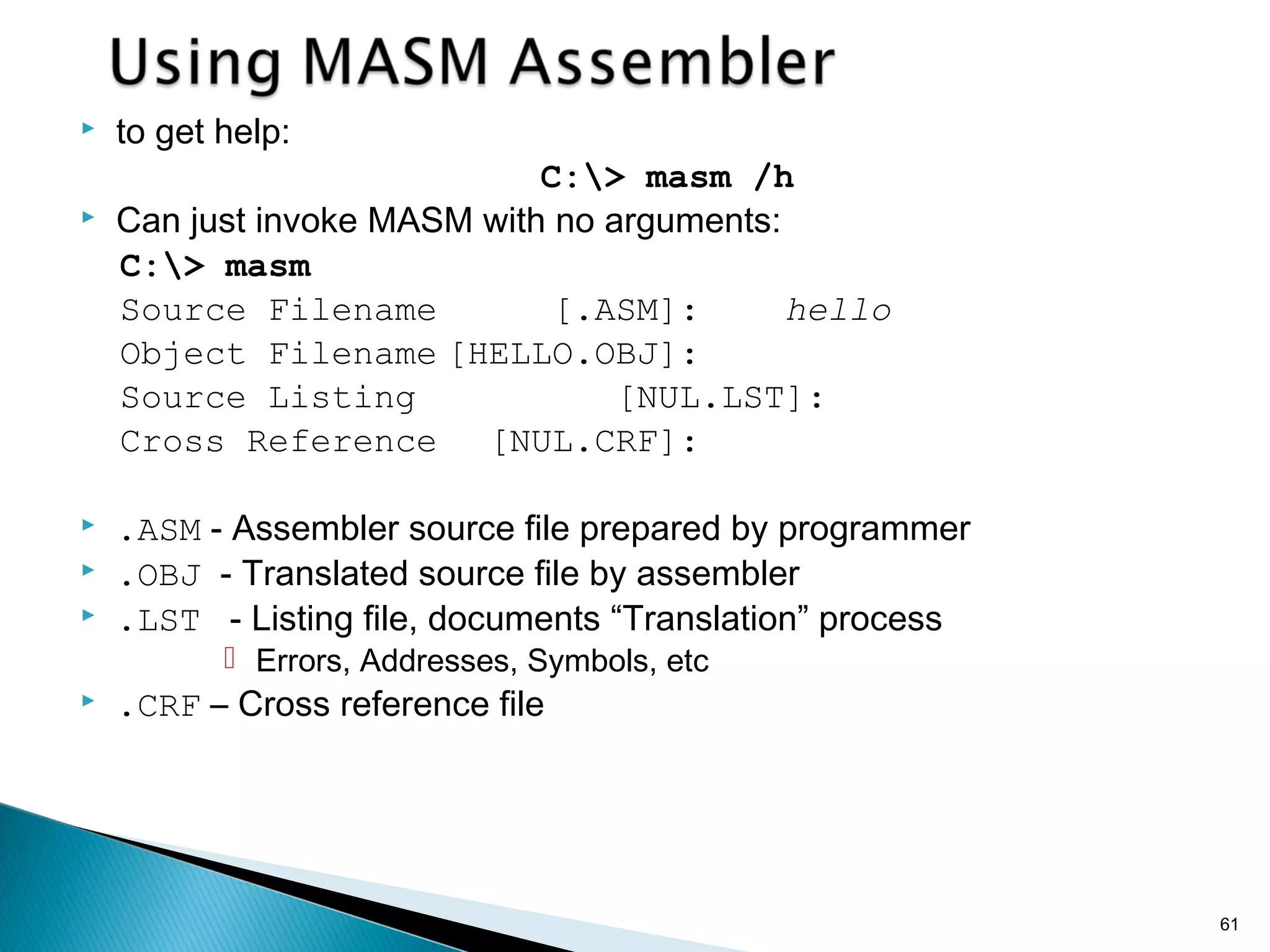 Using MASM Assembler

to get help:

C:\> masm /h

Can just invoke MASM with no arguments:

C:\> masm
Source Filename [.ASM]: hello
Object Filename [HELLO.OBJ]:
Source Listing [NUL.LST]:
Cross Reference [NUL.CRF]:

.ASM - Assembler source file prepared by programmer

.OBJ - Translated source file by assembler

.LST - Listing file, documents “Translation” process

Errors, Addresses, Symbols, etc

.CRF – Cross reference file

61